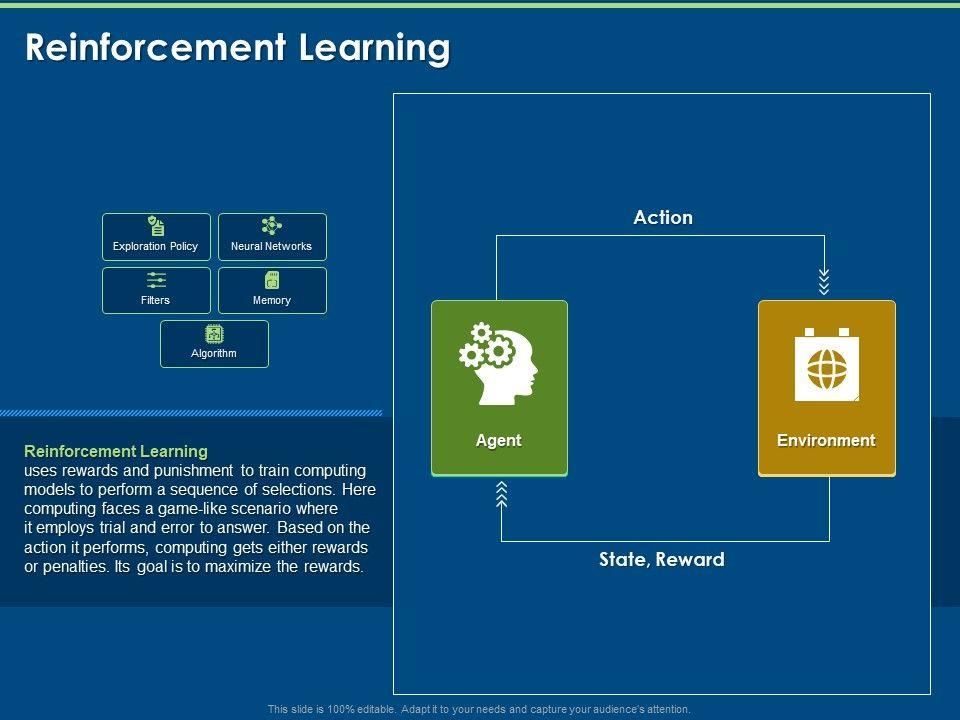 Reinforcement Learning

Exploration Policy
Neural Networks
Filters
Memory
Algorithm

Reinforcement Learning
uses rewards and punishment to train computing models to perform a sequence of selections. Here computing faces a game-like scenario where it employs trial and error to answer. Based on the action it performs, computing gets either rewards or penalties. Its goal is to maximize the rewards.

Action

Agent

Environment

State, Reward

This slide is 100% editable. Adapt it to your needs and capture your audience's attention.